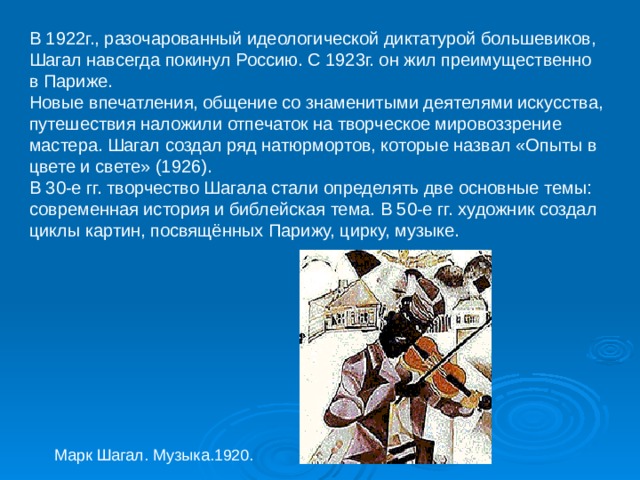 В 1922г., разочарованный идеологической диктатурой большевиков, Шагал навсегда покинул Россию. С 1923г. он жил преимущественно в Париже.
Новые впечатления, общение со знаменитыми деятелями искусства, путешествия наложили отпечаток на творческое мировоззрение мастера. Шагал создал ряд натюрмортов, которые назвал «Опыты в цвете и свете» (1926).
В 30-е гг. творчество Шагала стали определять две основные темы: современная история и библейская тема. В 50-е гг. художник создал циклы картин, посвящённых Парижу, цирку, музыке.

Марк Шагал. Музыка.1920.